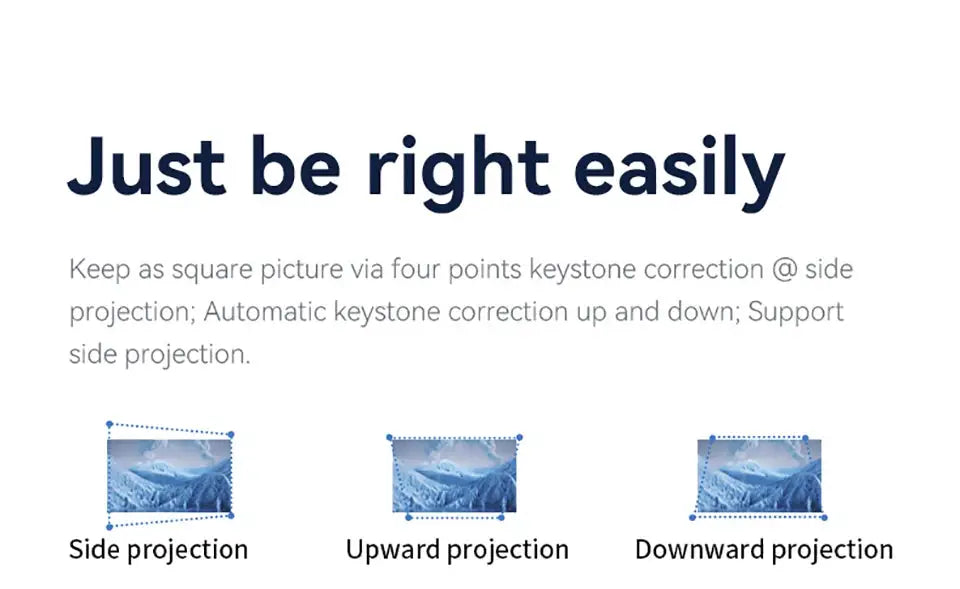 Just be right easily

Keep as square picture via four points keystone correction @ side projection; Automatic keystone correction up and down; Support side projection.

Side projection

Upward projection

Downward projection